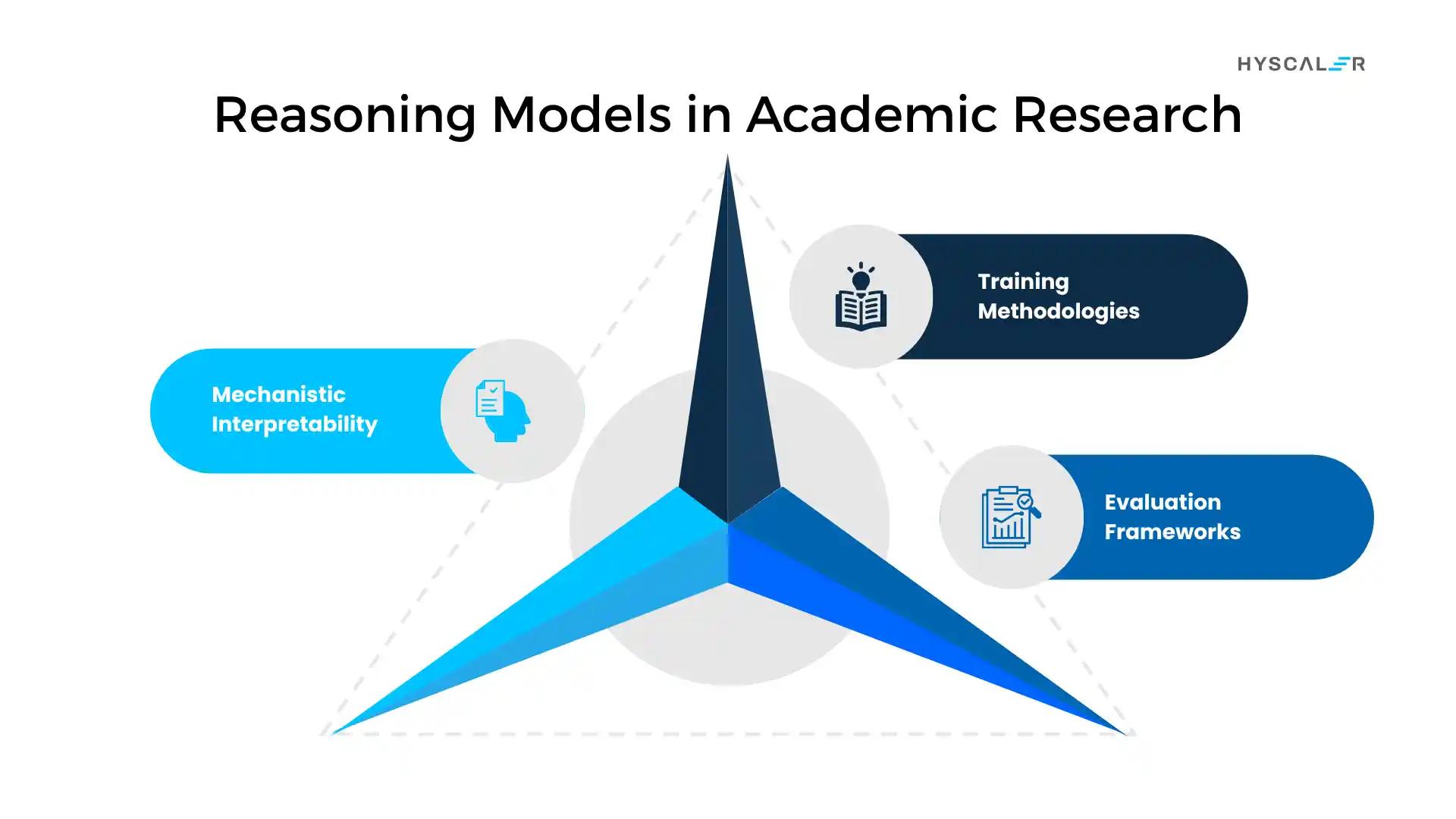 HYSCALER

Reasoning Models in Academic Research

Training Methodologies

Mechanistic Interpretability

Evaluation Frameworks